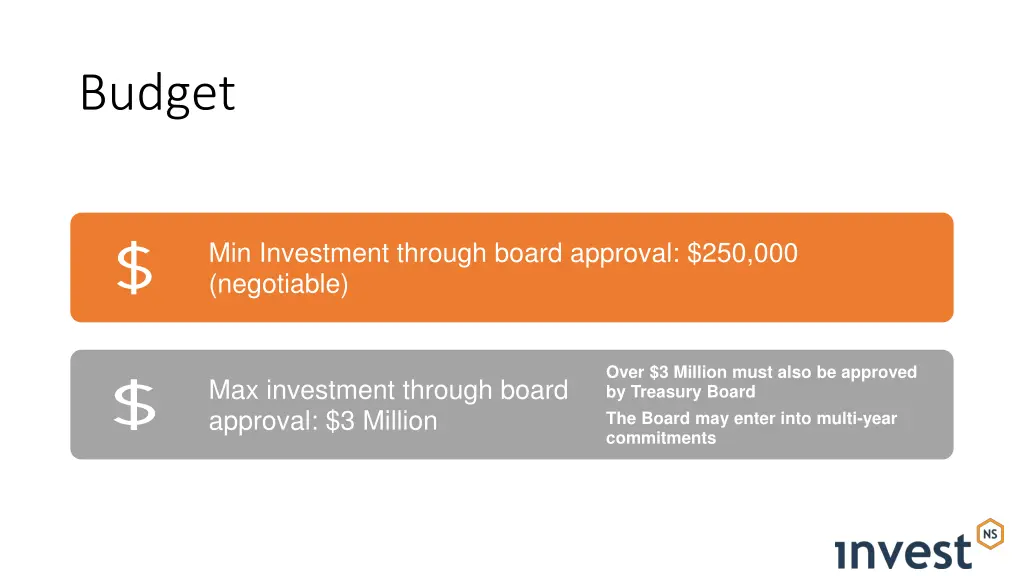 Budget

$

Min Investment through board approval: \$250,000 (negotiable)

$

Max investment through board approval: \$3 Million

Over \$3 Million must also be approved by Treasury Board

The Board may enter into multi-year commitments

invest NS